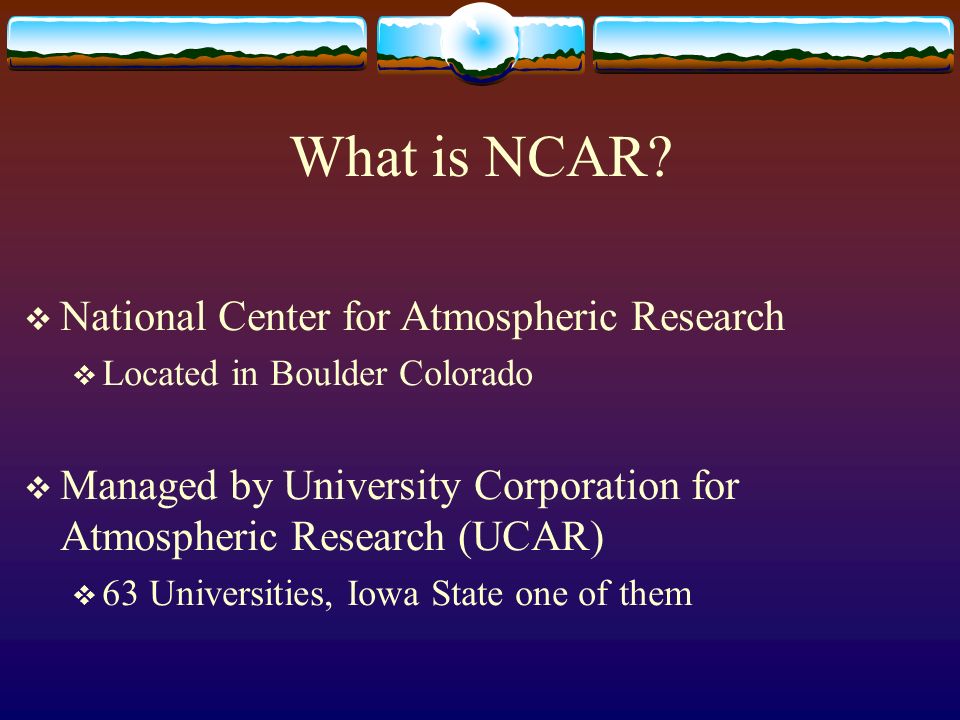 What is NCAR?

❖ National Center for Atmospheric Research

❖ Located in Boulder Colorado

❖ Managed by University Corporation for Atmospheric Research (UCAR)

❖ 63 Universities, Iowa State one of them